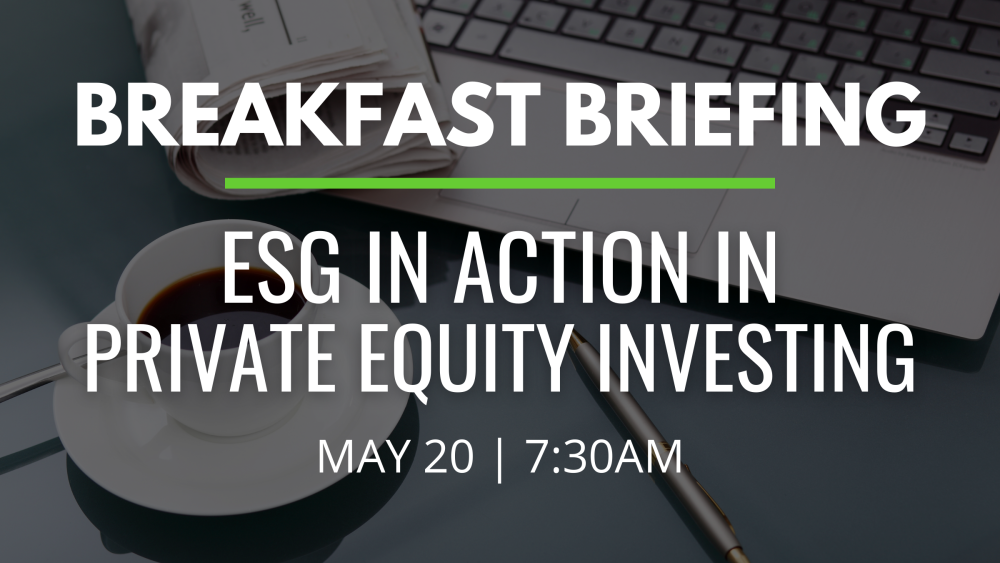 BREAKFAST BRIEFING

ESG IN ACTION IN PRIVATE EQUITY INVESTING

MAY 20 | 7:30AM